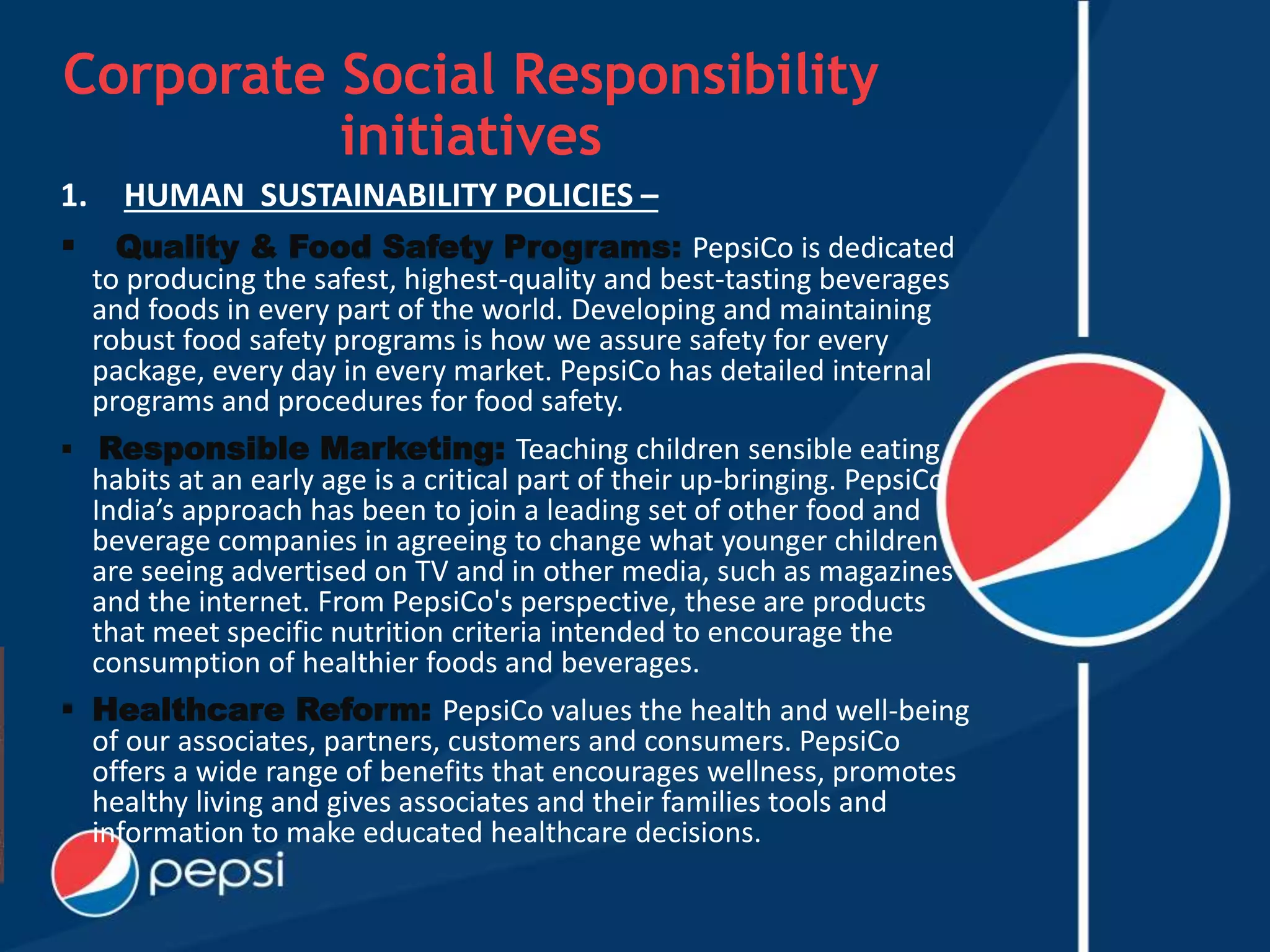 Corporate Social Responsibility initiatives

1. HUMAN SUSTAINABILITY POLICIES –

▪ Quality & Food Safety Programs: PepsiCo is dedicated to producing the safest, highest-quality and best-tasting beverages and foods in every part of the world. Developing and maintaining robust food safety programs is how we assure safety for every package, every day in every market. PepsiCo has detailed internal programs and procedures for food safety.

▪ Responsible Marketing: Teaching children sensible eating habits at an early age is a critical part of their up-bringing. PepsiCo India's approach has been to join a leading set of other food and beverage companies in agreeing to change what younger children are seeing advertised on TV and in other media, such as magazines and the internet. From PepsiCo's perspective, these are products that meet specific nutrition criteria intended to encourage the consumption of healthier foods and beverages.

▪ Healthcare Reform: PepsiCo values the health and well-being of our associates, partners, customers and consumers. PepsiCo offers a wide range of benefits that encourages wellness, promotes healthy living and gives associates and their families tools and information to make educated healthcare decisions.

pepsi